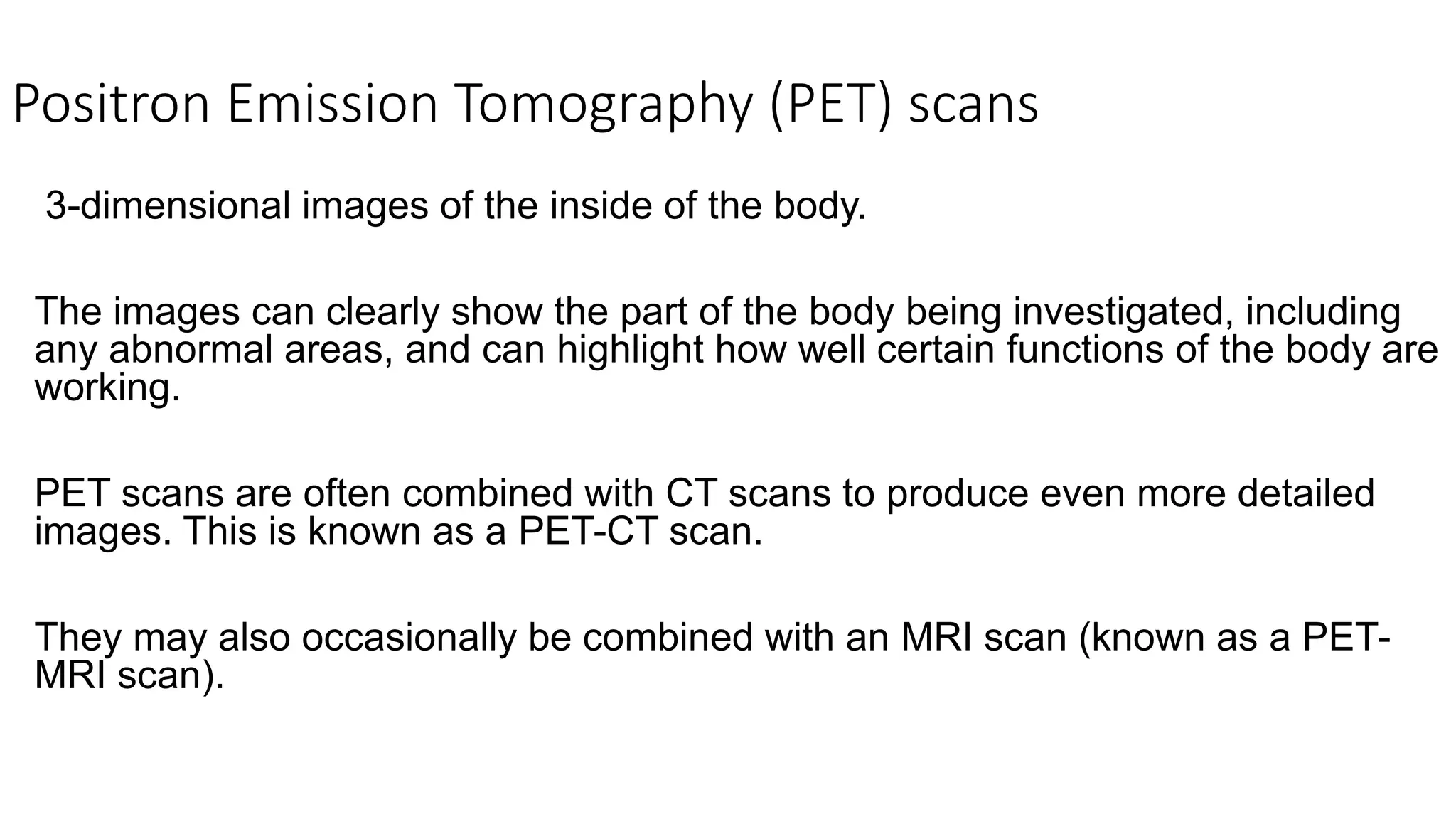 Positron Emission Tomography (PET) scans

3-dimensional images of the inside of the body.

The images can clearly show the part of the body being investigated, including any abnormal areas, and can highlight how well certain functions of the body are working.

PET scans are often combined with CT scans to produce even more detailed images. This is known as a PET-CT scan.

They may also occasionally be combined with an MRI scan (known as a PET-MRI scan).